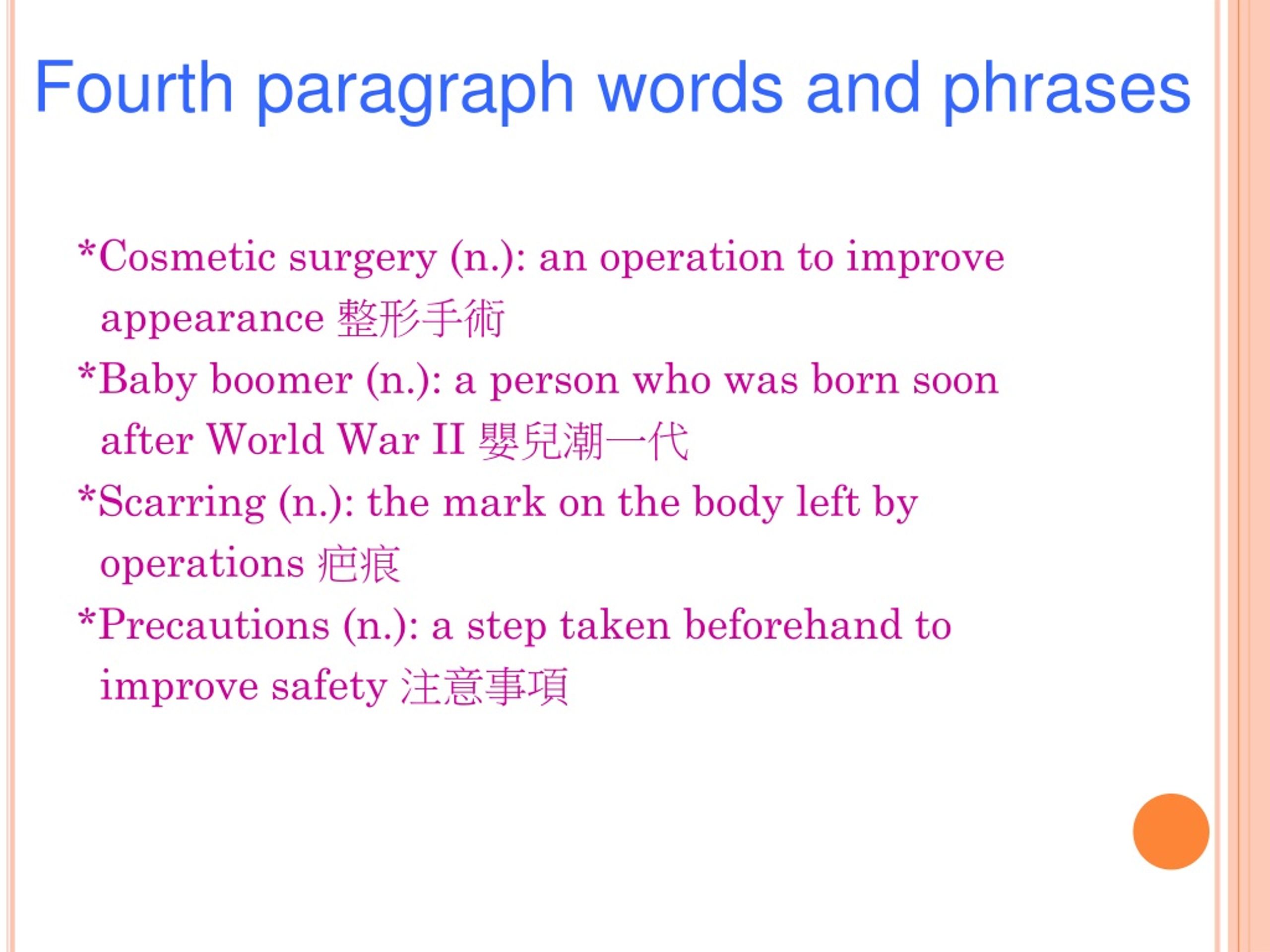 Fourth paragraph words and phrases

*Cosmetic surgery (n.): an operation to improve appearance 整形手術
*Baby boomer (n.): a person who was born soon after World War II 嬰兒潮一代
*Scarring (n.): the mark on the body left by operations 疤痕
*Precautions (n.): a step taken beforehand to improve safety 注意事項